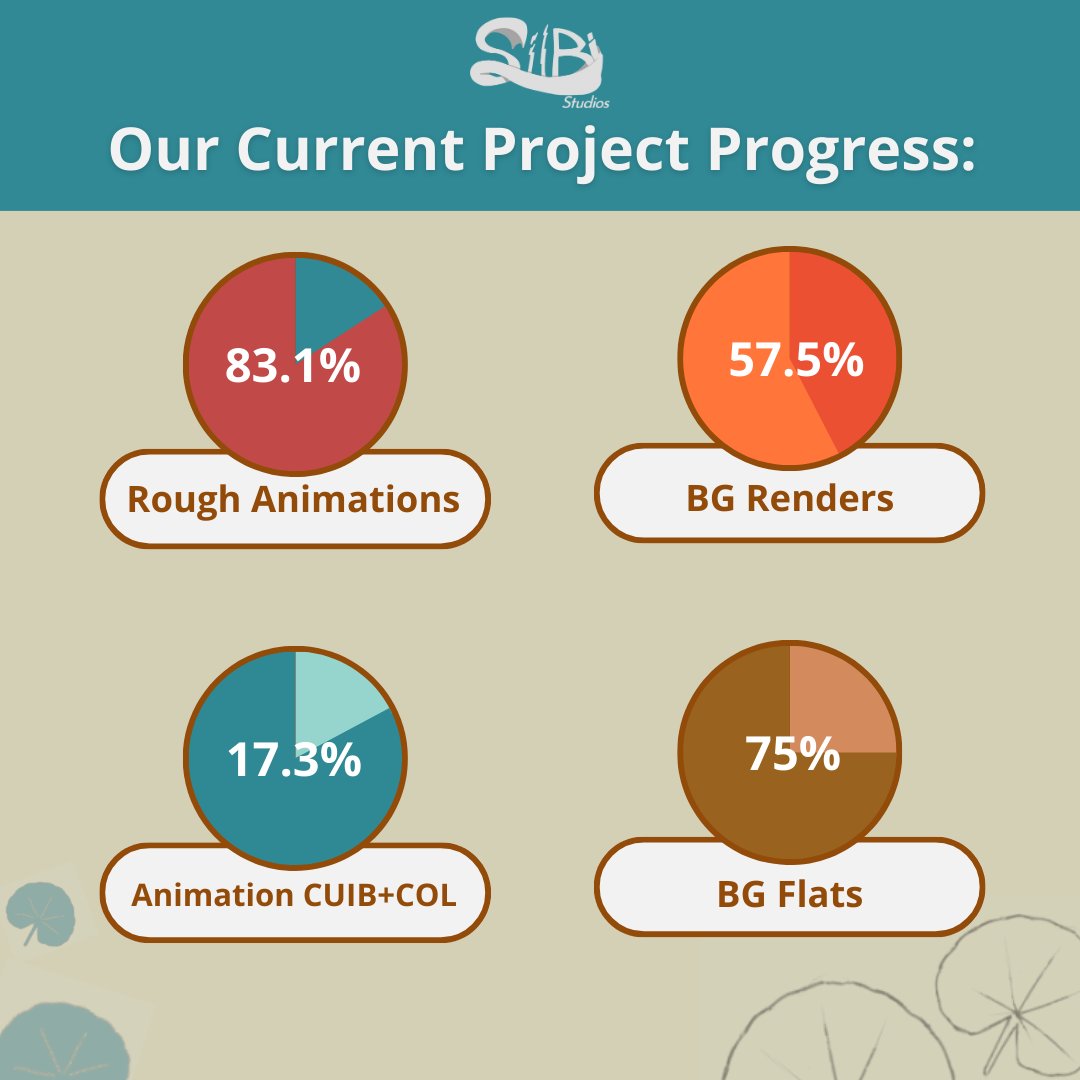 SiiBi
Studios

Our Current Project Progress:

83.1%
Rough Animations

57.5%
BG Renders

17.3%
Animation CUIB+COL

75%
BG Flats